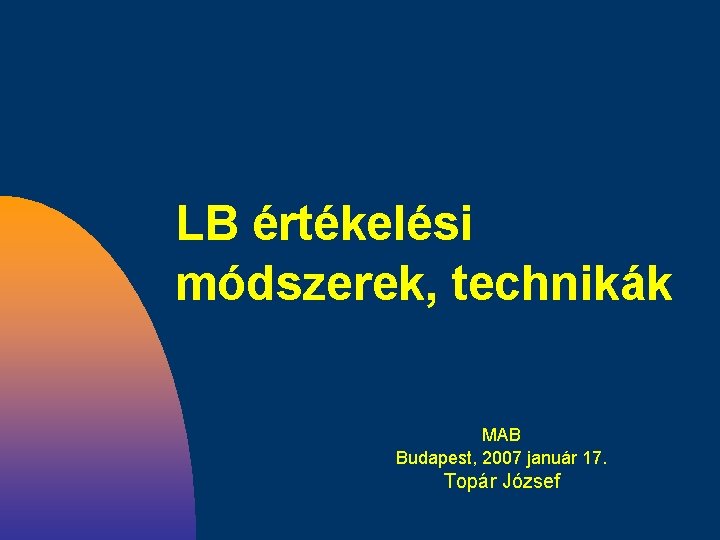 LB értékelési módszerek, technikák

MAB
Budapest, 2007 január 17.
Topár József